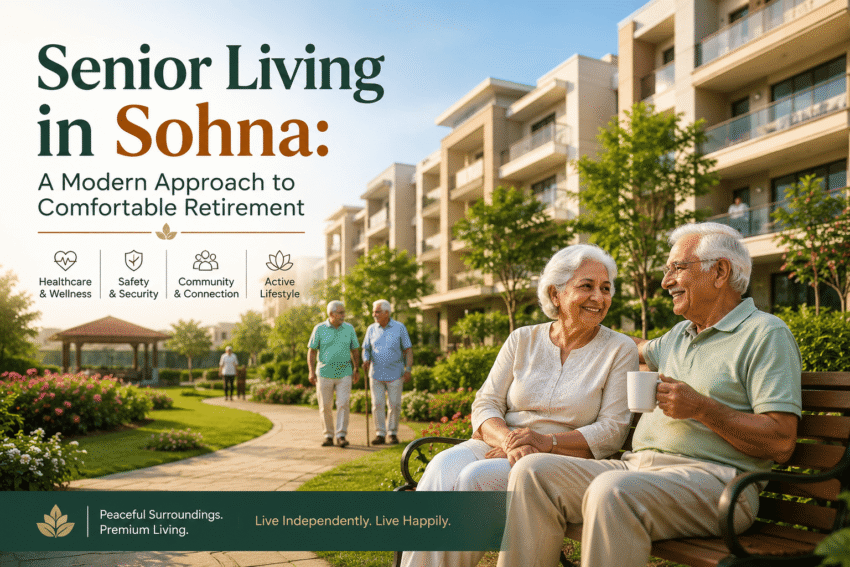 Senior Living in Sohna:

A Modern Approach to Comfortable Retirement

Healthcare & Wellness

Safety & Security

Community & Connection

Active Lifestyle

Peaceful Surroundings.
Premium Living.

Live Independently. Live Happily.